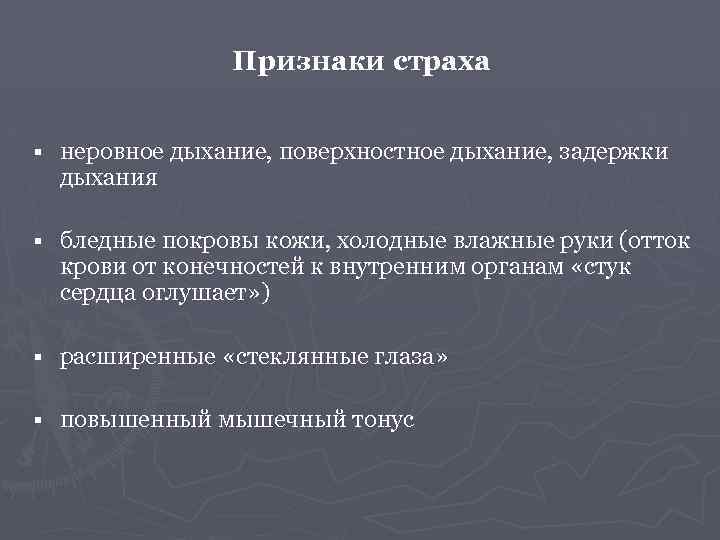 Признаки страха

▪ неровное дыхание, поверхностное дыхание, задержки дыхания

▪ бледные покровы кожи, холодные влажные руки (отток крови от конечностей к внутренним органам «стук сердца оглушает»)

▪ расширенные «стеклянные глаза»

▪ повышенный мышечный тонус